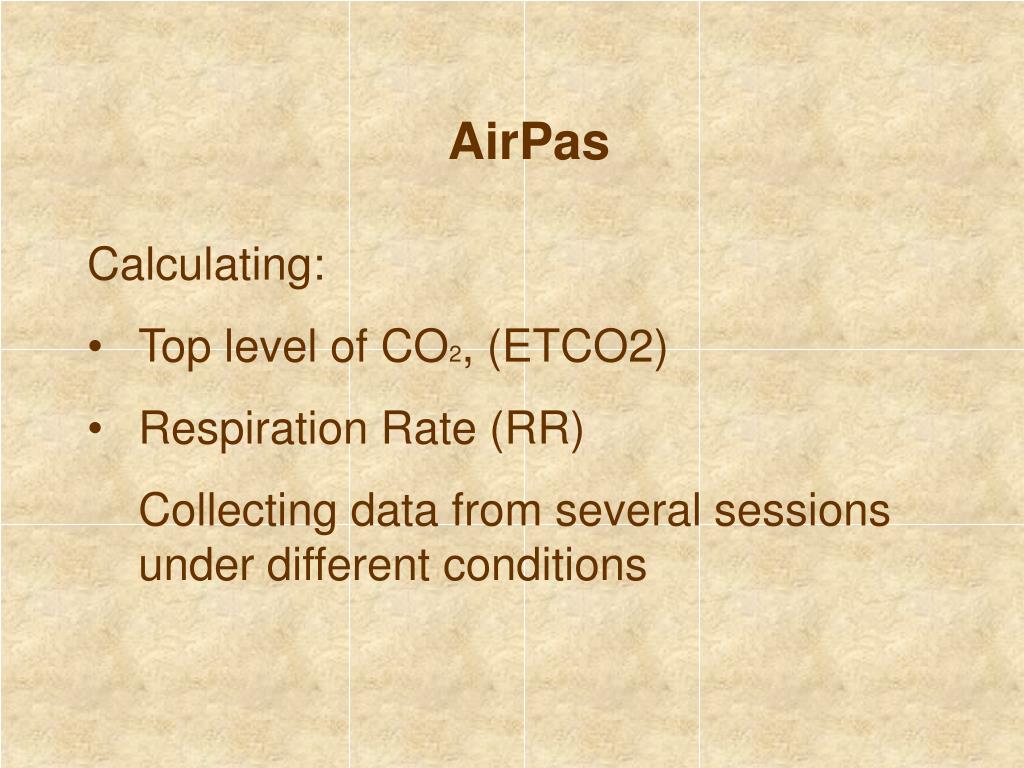 AirPas

Calculating:

• Top level of $CO_2$, (ETCO2)

• Respiration Rate (RR)

Collecting data from several sessions under different conditions